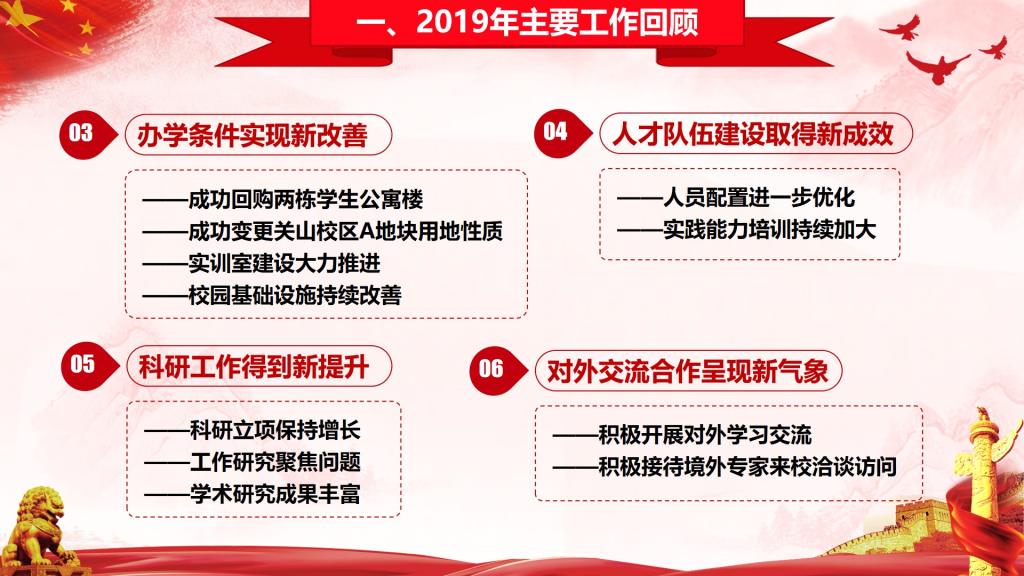 一、2019年主要工作回顾

03 办学条件实现新改善

——成功回购两栋学生公寓楼
——成功变更关山校区A地块用地性质
——实训室建设大力推进
——校园基础设施持续改善

04 人才队伍建设取得新成效

——人员配置进一步优化
——实践能力培训持续加大

05 科研工作得到新提升

——科研立项保持增长
——工作研究聚焦问题
——学术研究成果丰富

06 对外交流合作呈现新气象

——积极开展对外学习交流
——积极接待境外专家来校洽谈访问